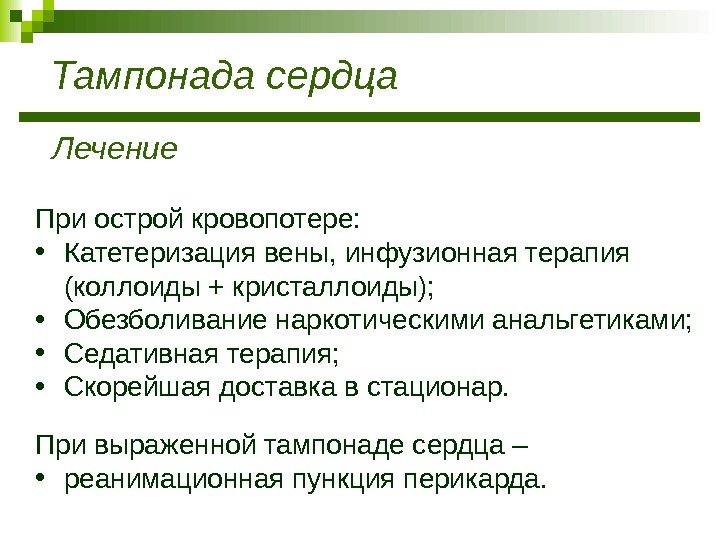 Тампонада сердца

Лечение

При острой кровопотере:
• Катетеризация вены, инфузионная терапия (коллоиды + кристаллоиды);
• Обезболивание наркотическими анальгетиками;
• Седативная терапия;
• Скорейшая доставка в стационар.

При выраженной тампонаде сердца –
• реанимационная пункция перикарда.